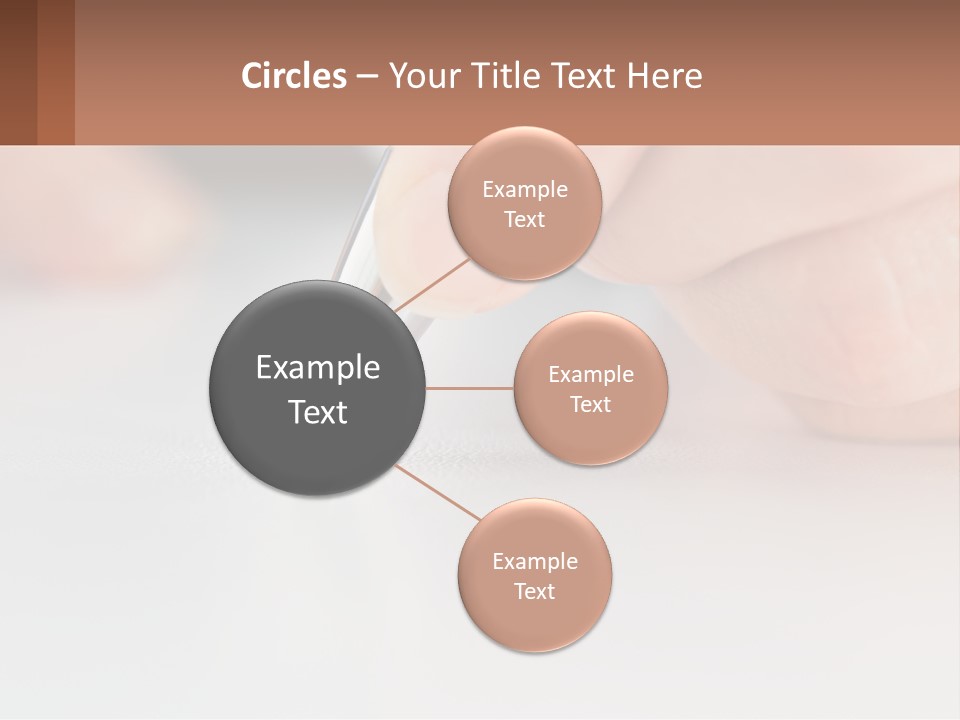 Circles – Your Title Text Here

Example Text

Example Text

Example Text

Example Text